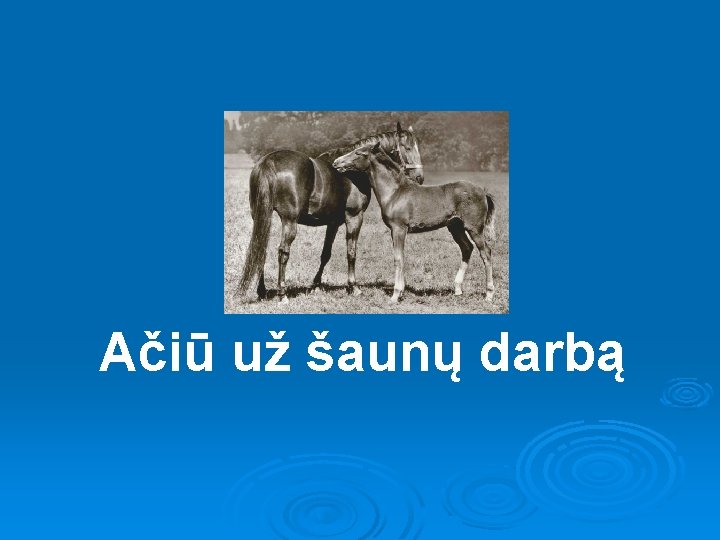 Ačiū už šaunų darbą